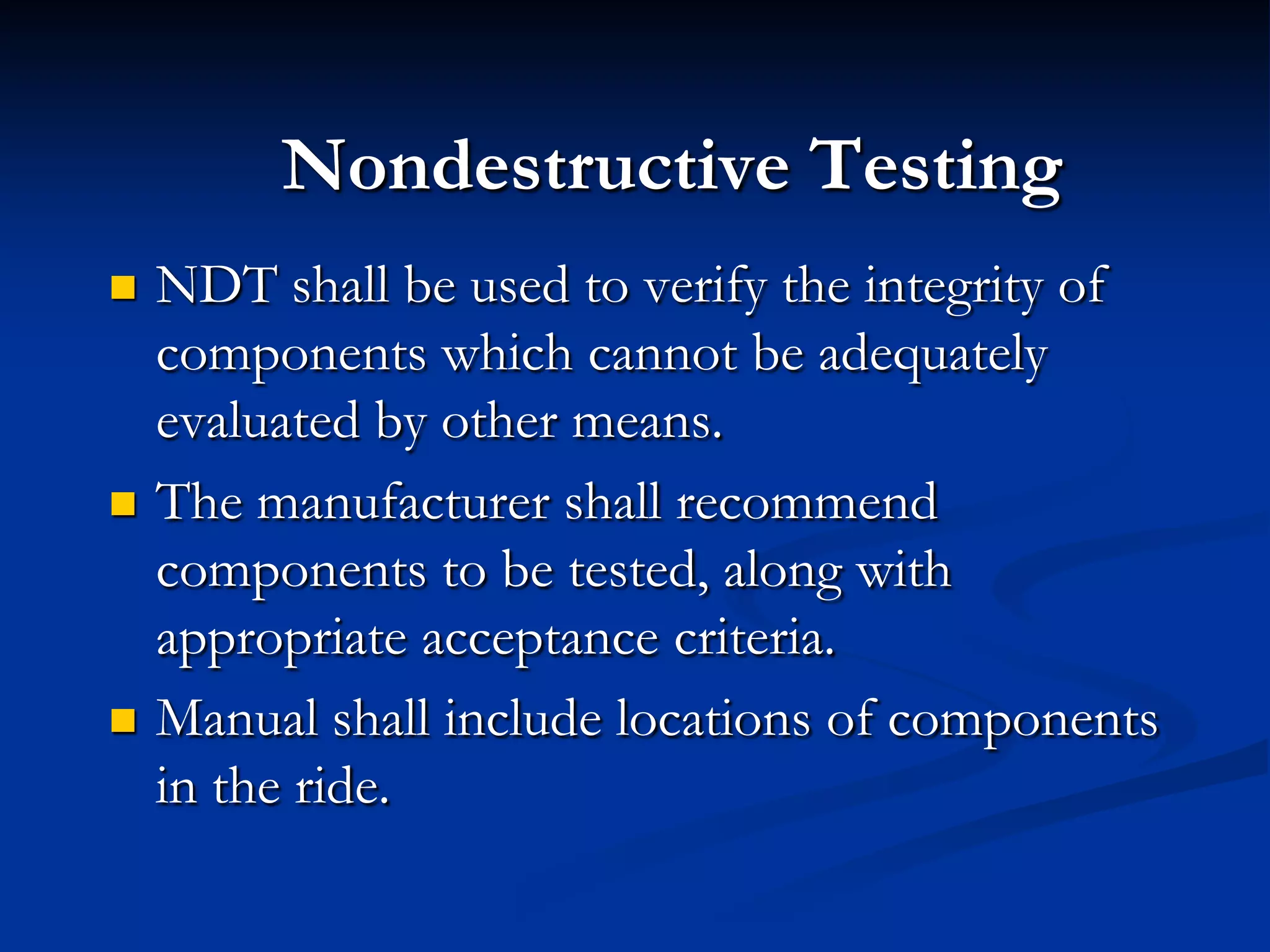 Nondestructive Testing

- NDT shall be used to verify the integrity of components which cannot be adequately evaluated by other means.
- The manufacturer shall recommend components to be tested, along with appropriate acceptance criteria.
- Manual shall include locations of components in the ride.